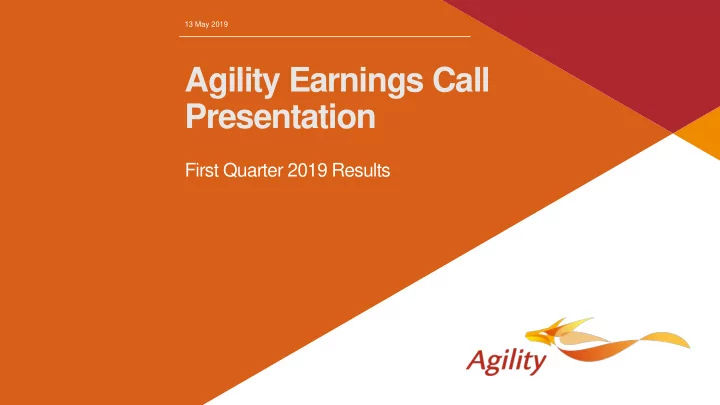 13 May 2019

Agility Earnings Call Presentation

First Quarter 2019 Results

Agility